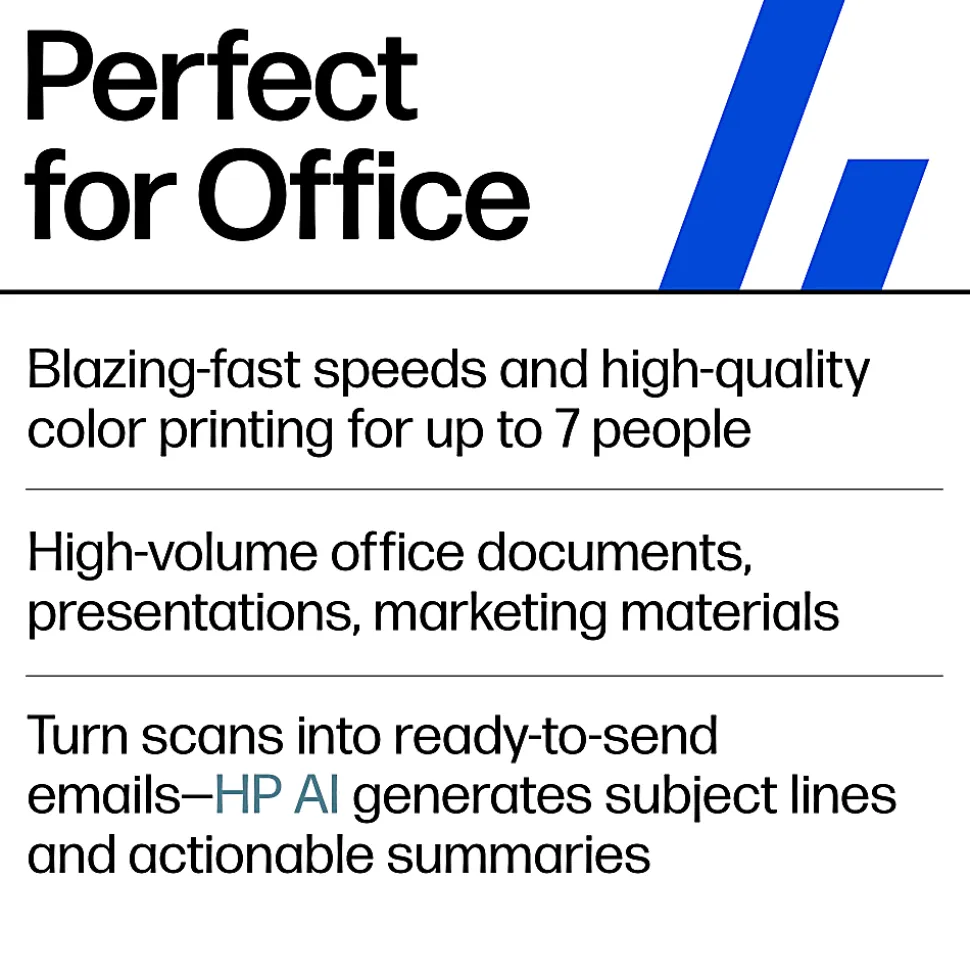 Perfect for Office

Blazing-fast speeds and high-quality color printing for up to 7 people

High-volume office documents, presentations, marketing materials

Turn scans into ready-to-send emails—HP AI generates subject lines and actionable summaries